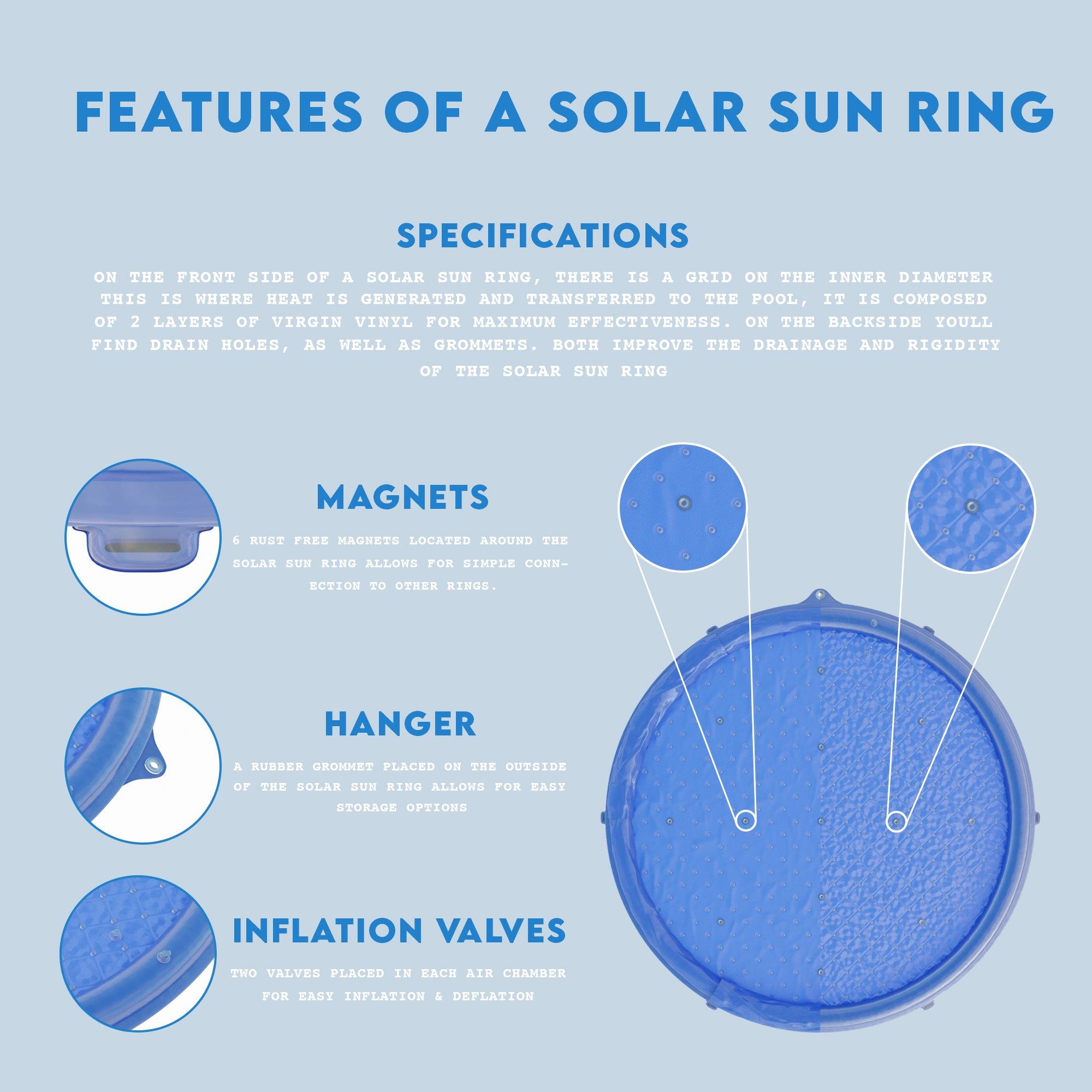 FEATURES OF A SOLAR SUN RING

SPECIFICATIONS

ON THE FRONT SIDE OF A SOLAR SUN RING, THERE IS A GRID ON THE INNER DIAMETER THIS IS WHERE HEAT IS GENERATED AND TRANSFERRED TO THE POOL, IT IS COMPOSED OF 2 LAYERS OF VIRGIN VINYL FOR MAXIMUM EFFECTIVENESS. ON THE BACKSIDE YOULL FIND DRAIN HOLES, AS WELL AS GROMMETS. BOTH IMPROVE THE DRAINAGE AND RIGIDITY OF THE SOLAR SUN RING

MAGNETS

6 RUST FREE MAGNETS LOCATED AROUND THE SOLAR SUN RING ALLOWS FOR SIMPLE CONNECTION TO OTHER RINGS.

HANGER

A RUBBER GROMMET PLACED ON THE OUTSIDE OF THE SOLAR SUN RING ALLOWS FOR EASY STORAGE OPTIONS

INFLATION VALVES

TWO VALVES PLACED IN EACH AIR CHAMBER FOR EASY INFLATION & DEFLATION